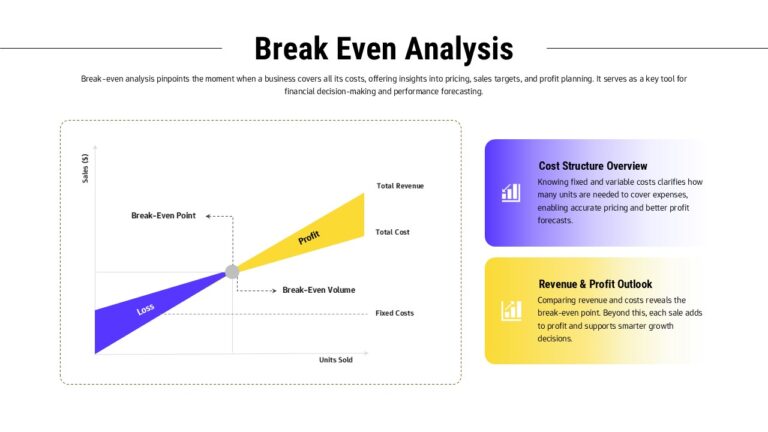 Break Even Analysis

Break-even analysis pinpoints the moment when a business covers all its costs, offering insights into pricing, sales targets, and profit planning. It serves as a key tool for financial decision-making and performance forecasting.

Sales ($)

Total Revenue

Break-Even Point

Profit

Total Cost

Break-Even Volume

Loss

Fixed Costs

Units Sold

Cost Structure Overview

Knowing fixed and variable costs clarifies how many units are needed to cover expenses, enabling accurate pricing and better profit forecasts.

Revenue & Profit Outlook

Comparing revenue and costs reveals the break-even point. Beyond this, each sale adds to profit and supports smarter growth decisions.